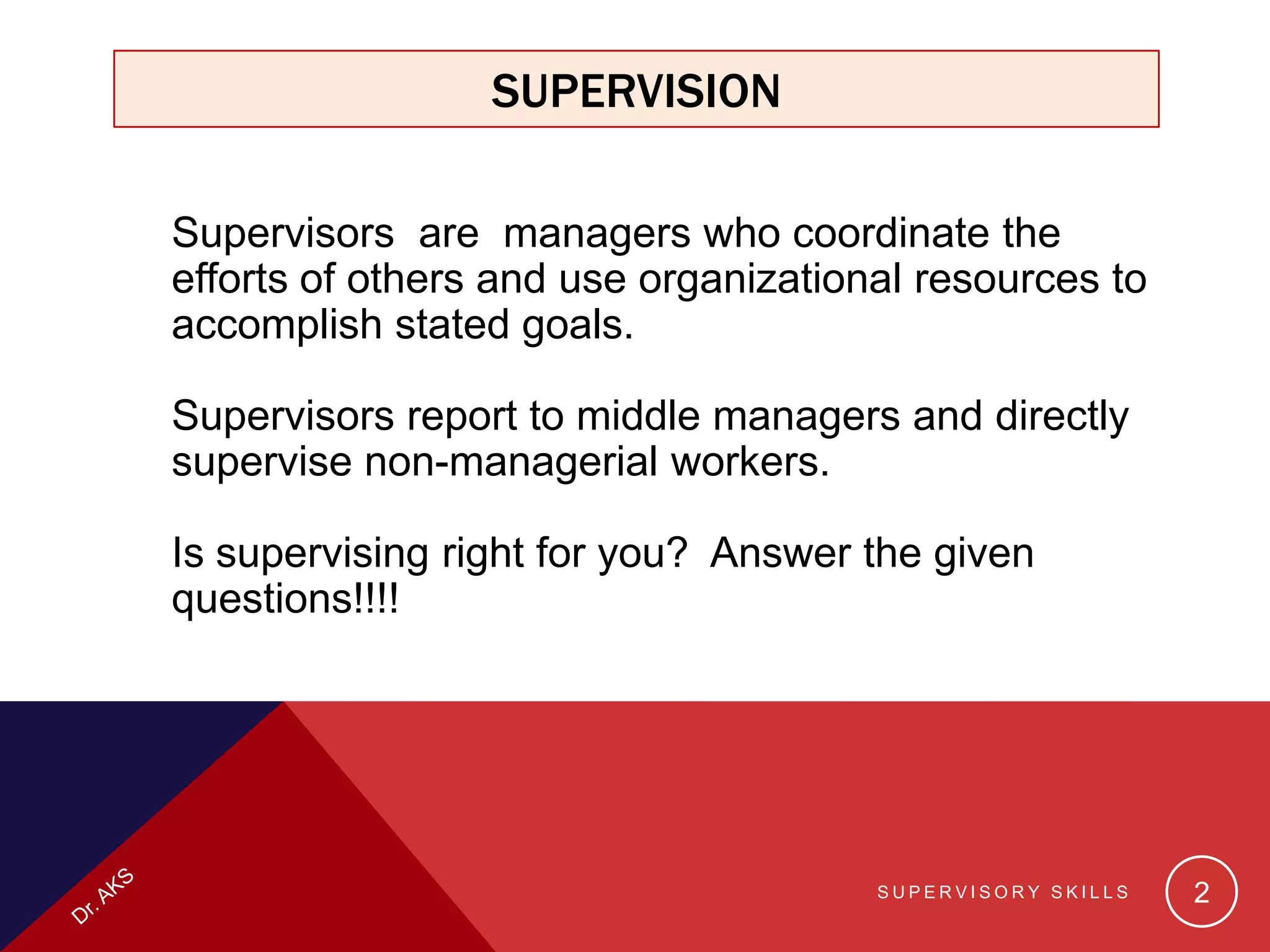 SUPERVISION

Supervisors are managers who coordinate the efforts of others and use organizational resources to accomplish stated goals.

Supervisors report to middle managers and directly supervise non-managerial workers.

Is supervising right for you? Answer the given questions!!!!

Dr. AKS

SUPERVISORY SKILLS

2